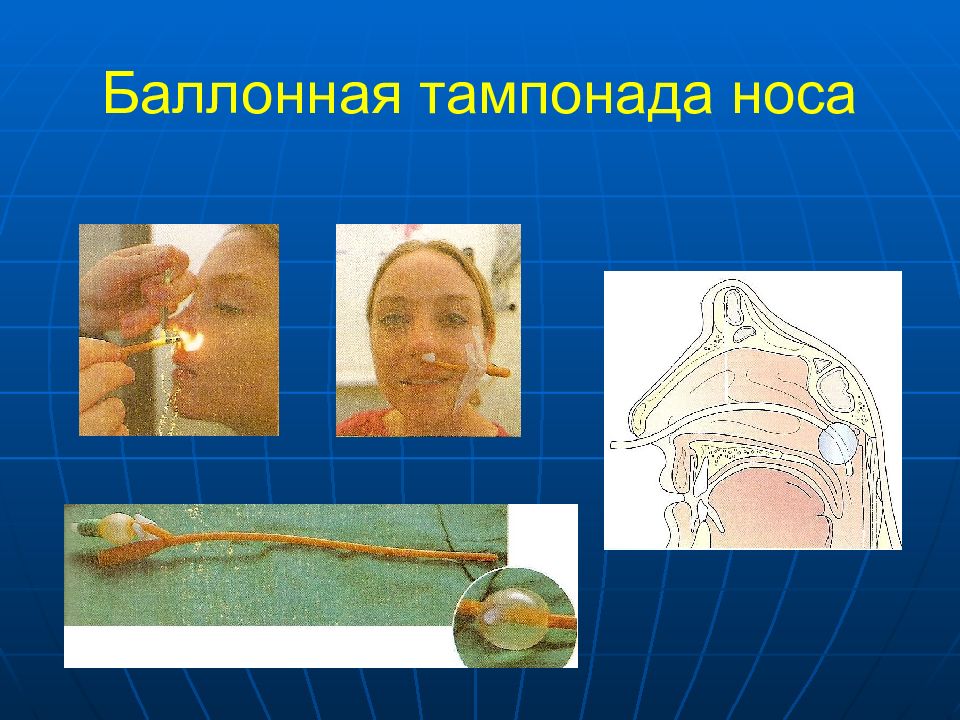 Баллонная тампонада носа